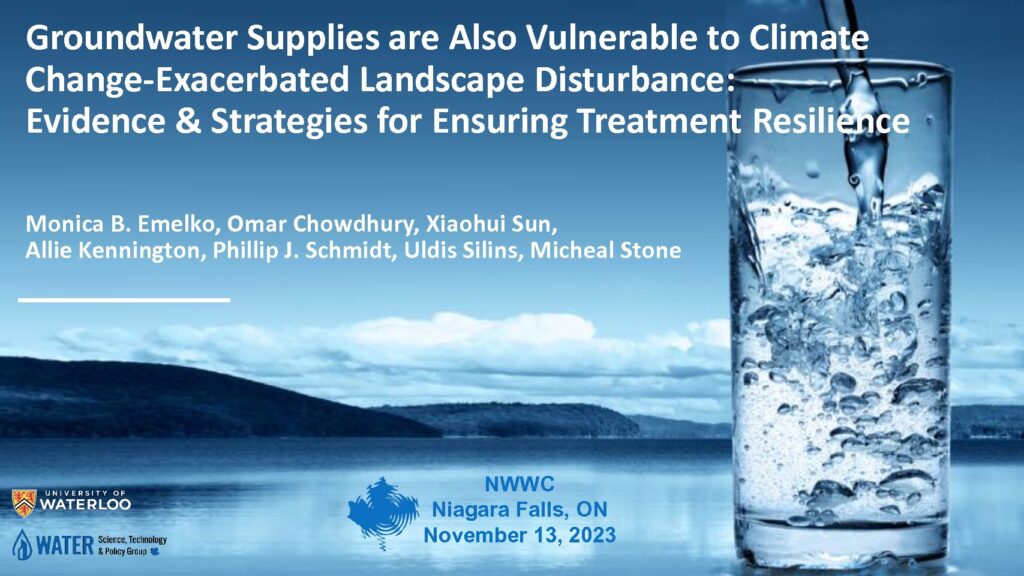 Groundwater Supplies are Also Vulnerable to Climate Change-Exacerbated Landscape Disturbance: Evidence & Strategies for Ensuring Treatment Resilience

Monica B. Emelko, Omar Chowdhury, Xiaohui Sun, Allie Kennington, Phillip J. Schmidt, Uldis Silins, Micheal Stone

UNIVERSITY OF WATERLOO

WATER Science, Technology & Policy Group

NWWC
Niagara Falls, ON
November 13, 2023